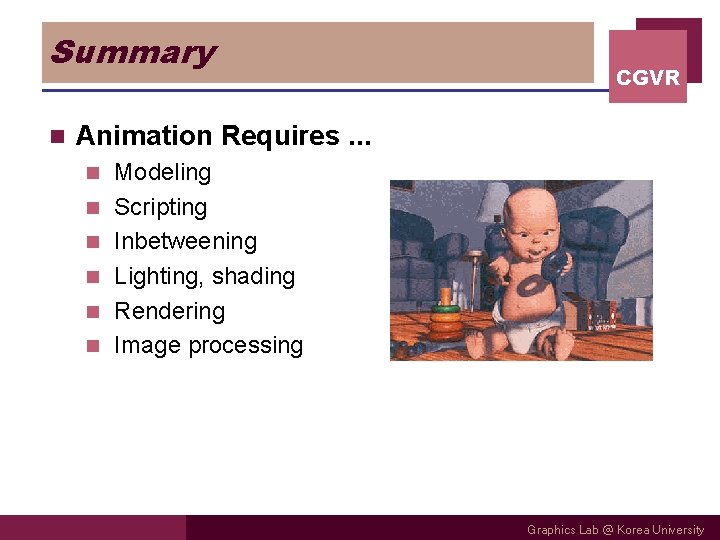 Summary

CGVR

Animation Requires ...

Modeling

Scripting

Inbetweening

Lighting, shading

Rendering

Image processing

Graphics Lab @ Korea University